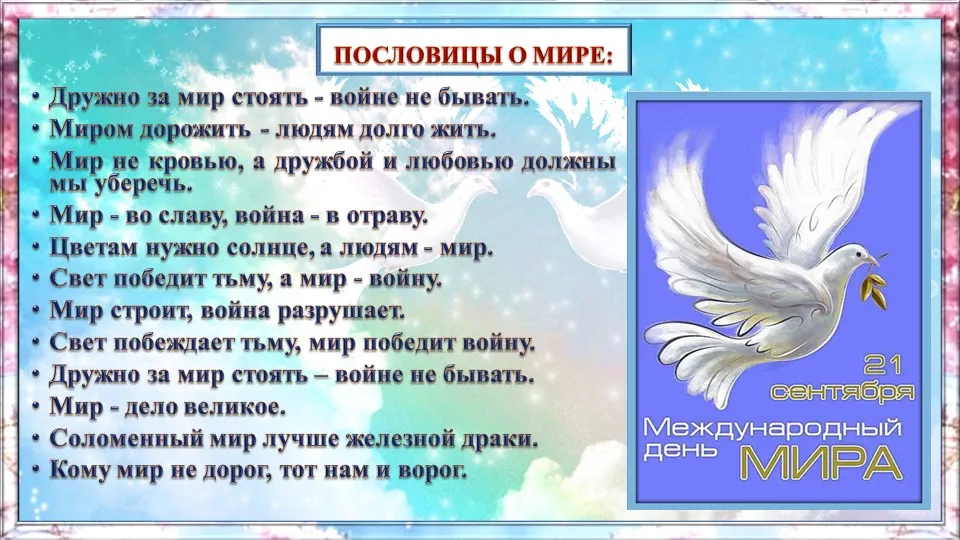 ПОСЛОВИЦЫ О МИРЕ:

• Дружно за мир стоять - войне не бывать.
• Миром дорожить - людям долго жить.
• Мир не кровью, а дружбой и любовью должны мы уберечь.
• Мир - во славу, война - в отраву.
• Цветам нужно солнце, а людям - мир.
• Свет победит тьму, а мир - войну.
• Мир строит, война разрушает.
• Свет побеждает тьму, мир победит войну.
• Дружно за мир стоять – войне не бывать.
• Мир - дело великое.
• Соломенный мир лучше железной драки.
• Кому мир не дорог, тот нам и ворог.

21 сентября
Международный день МИРА